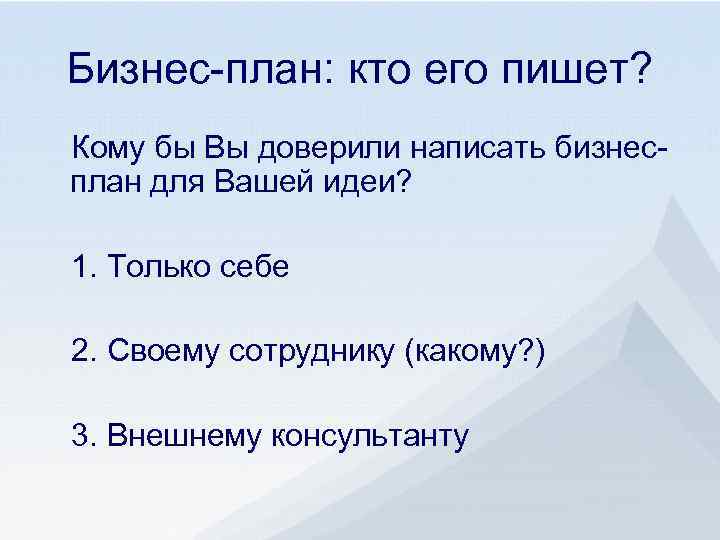 Бизнес-план: кто его пишет?

Кому бы Вы доверили написать бизнес-план для Вашей идеи?

1. Только себе

2. Своему сотруднику (какому?)

3. Внешнему консультанту